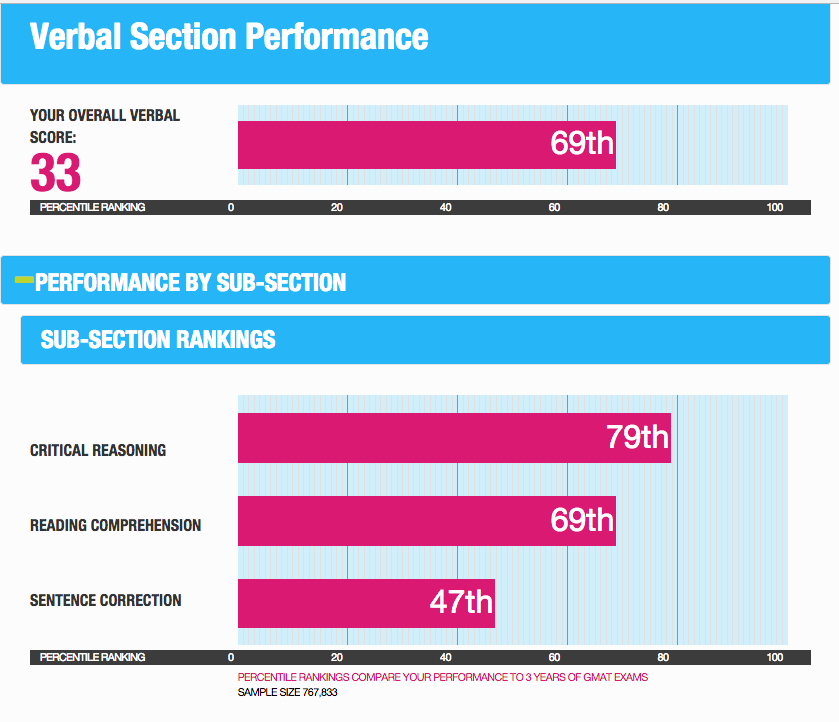 Verbal Section Performance

YOUR OVERALL VERBAL SCORE:
33

69th

PERCENTILE RANKING 0 20 40 60 80 100

PERFORMANCE BY SUB-SECTION

SUB-SECTION RANKINGS

CRITICAL REASONING 79th

READING COMPREHENSION 69th

SENTENCE CORRECTION 47th

PERCENTILE RANKING 0 20 40 60 80 100

PERCENTILE RANKINGS COMPARE YOUR PERFORMANCE TO 3 YEARS OF GMAT EXAMS
SAMPLE SIZE 767,833